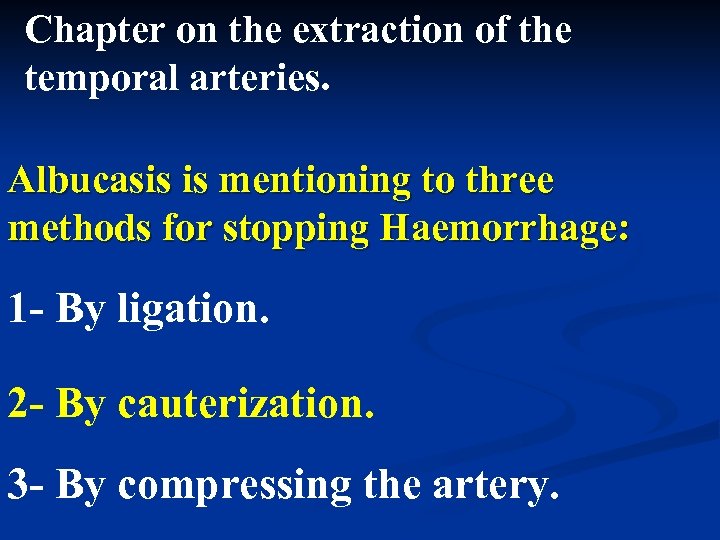 Chapter on the extraction of the temporal arteries.

Albucasis is mentioning to three methods for stopping Haemorrhage:

1- By ligation.

2- By cauterization.

3- By compressing the artery.